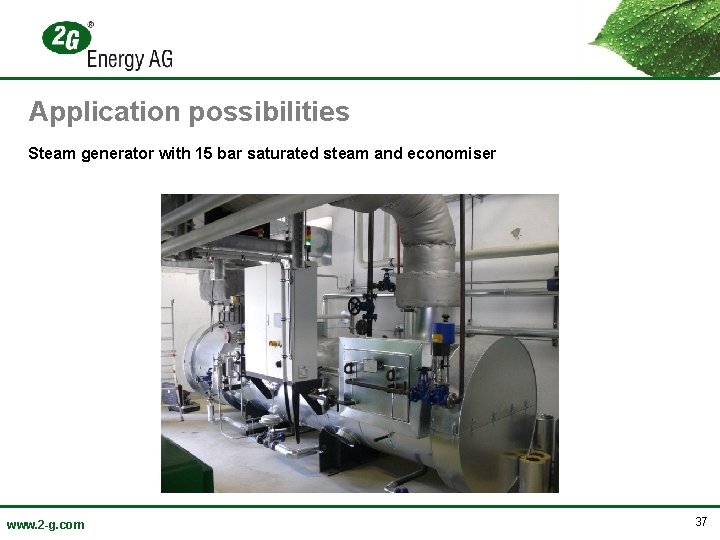 2G®
Energy AG

Application possibilities

Steam generator with 15 bar saturated steam and economiser

www.2-g.com

37